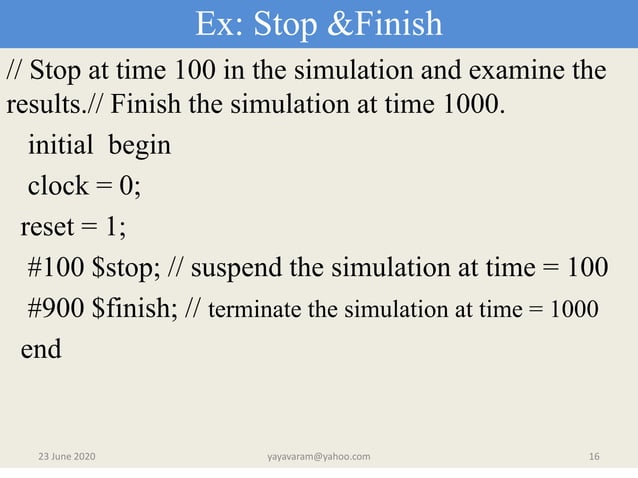 Ex: Stop &Finish

// Stop at time 100 in the simulation and examine the results.// Finish the simulation at time 1000.

initial begin

clock = 0;

reset = 1;

#100 \$stop; // suspend the simulation at time = 100

#900 \$finish; // terminate the simulation at time = 1000

end

23 June 2020

yayavaram@yahoo.com

16